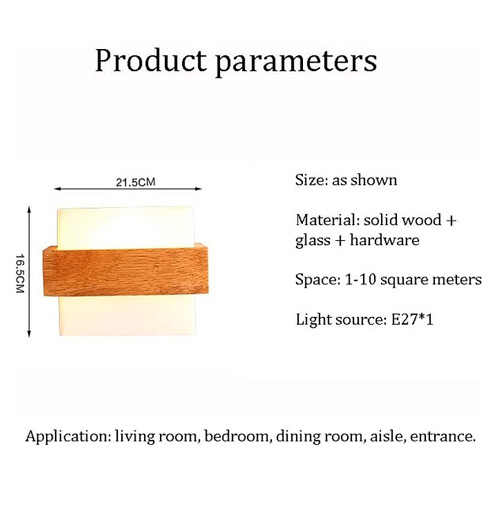 Product parameters

21.5CM

16.5CM

Size: as shown

Material: solid wood + glass + hardware

Space: 1-10 square meters

Light source: E27*1

Application: living room, bedroom, dining room, aisle, entrance.